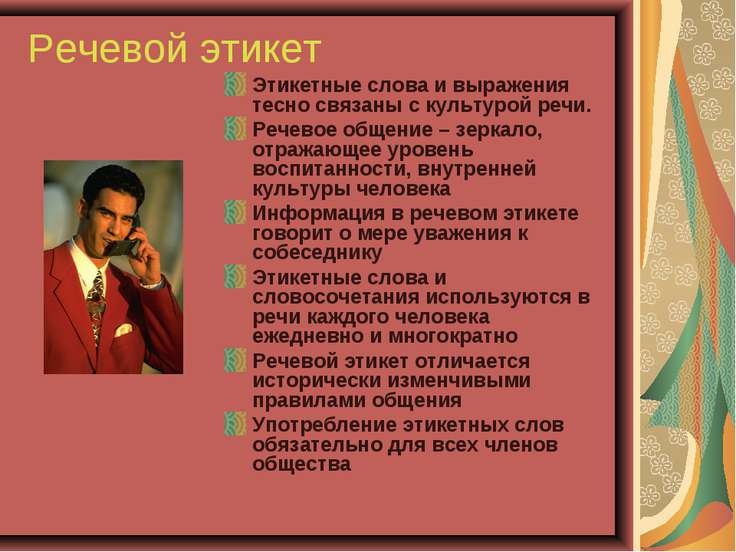 Речевой этикет

Этикетные слова и выражения тесно связаны с культурой речи.

Речевое общение – зеркало, отражающее уровень воспитанности, внутренней культуры человека

Информация в речевом этикете говорит о мере уважения к собеседнику

Этикетные слова и словосочетания используются в речи каждого человека ежедневно и многократно

Речевой этикет отличается исторически изменчивыми правилами общения

Употребление этикетных слов обязательно для всех членов общества